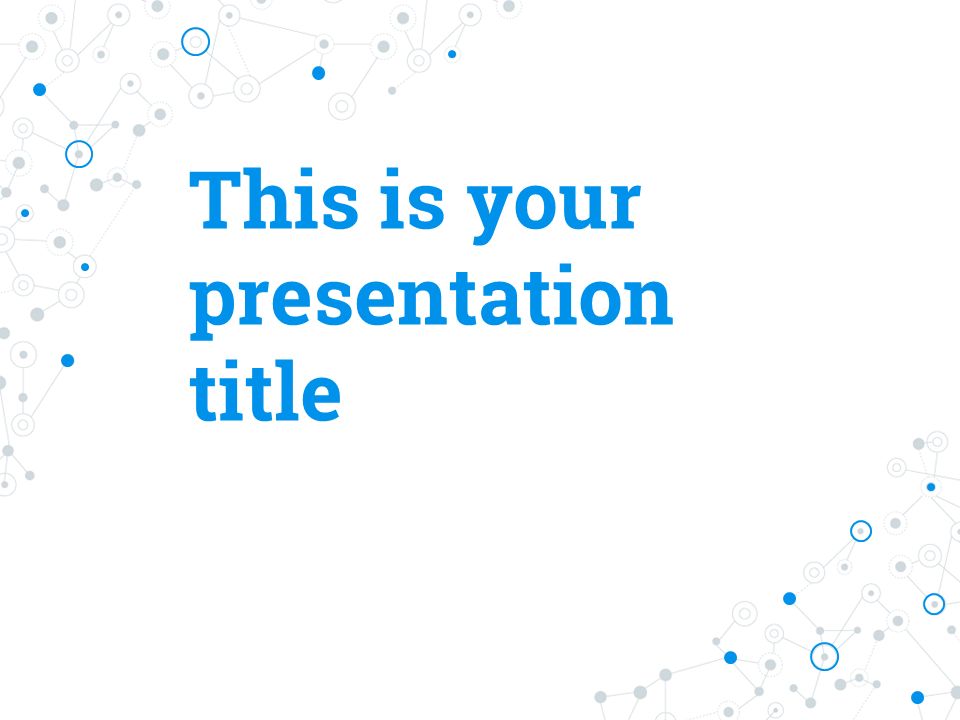 This is your presentation title